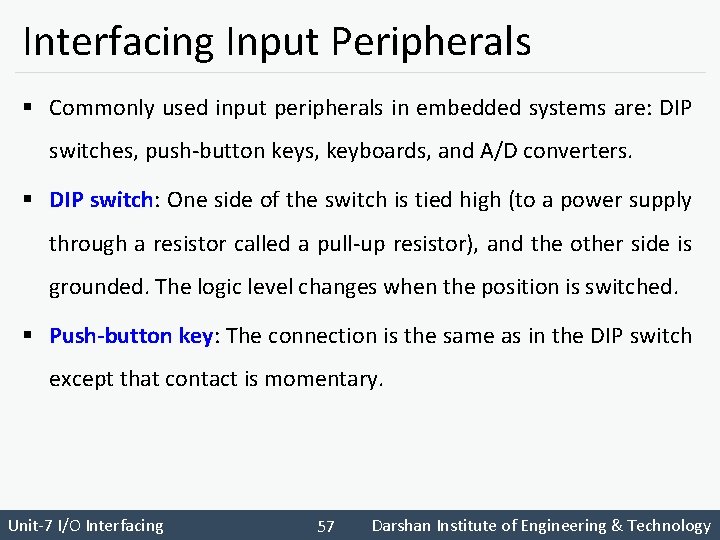 Interfacing Input Peripherals

▪ Commonly used input peripherals in embedded systems are: DIP switches, push-button keys, keyboards, and A/D converters.

▪ DIP switch: One side of the switch is tied high (to a power supply through a resistor called a pull-up resistor), and the other side is grounded. The logic level changes when the position is switched.

▪ Push-button key: The connection is the same as in the DIP switch except that contact is momentary.

Unit-7 I/O Interfacing 57 Darshan Institute of Engineering & Technology